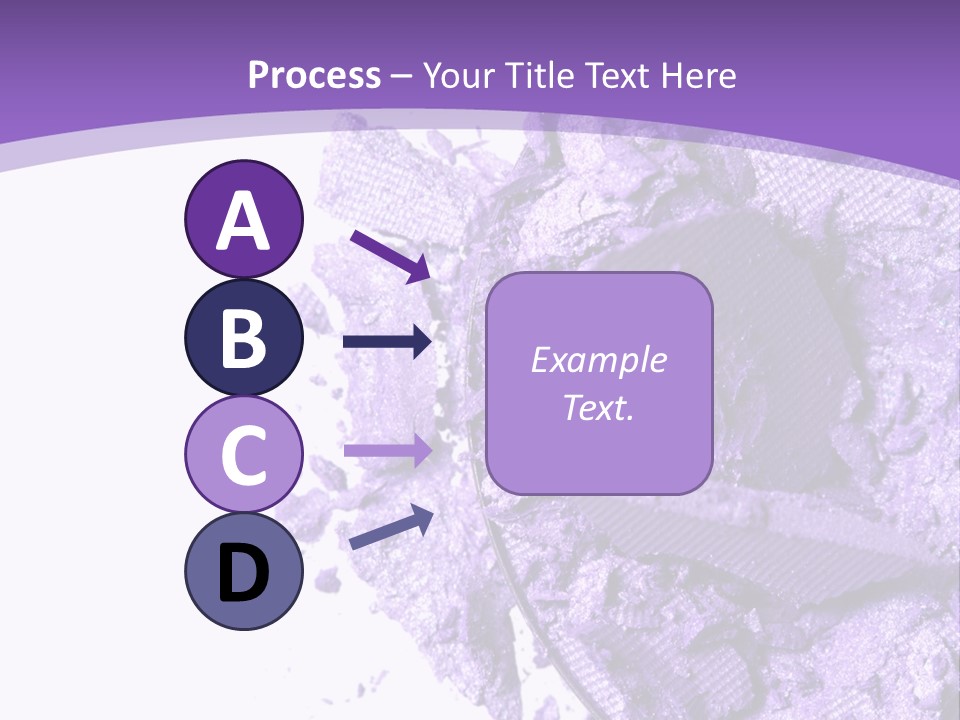 Process – Your Title Text Here

A

B

C

D

Example Text.